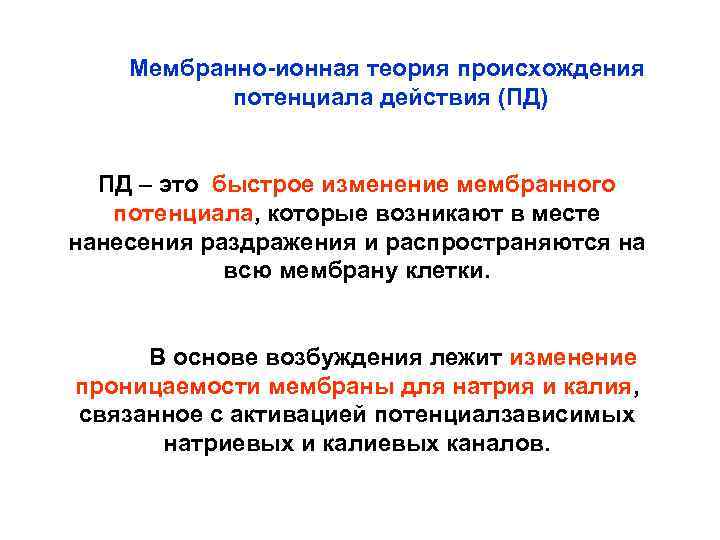 Мембранно-ионная теория происхождения потенциала действия (ПД)

ПД – это быстрое изменение мембранного потенциала, которые возникают в месте нанесения раздражения и распространяются на всю мембрану клетки.

В основе возбуждения лежит изменение проницаемости мембраны для натрия и калия, связанное с активацией потенциалзависимых натриевых и калиевых каналов.